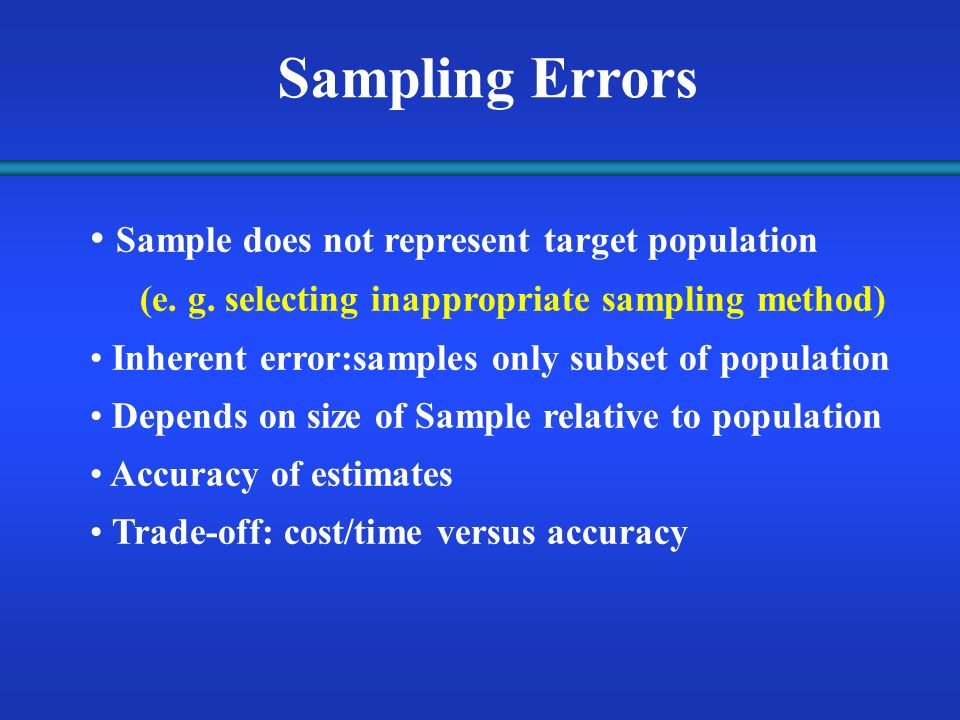 Sampling Errors

• Sample does not represent target population
(e. g. selecting inappropriate sampling method)
• Inherent error:samples only subset of population
• Depends on size of Sample relative to population
• Accuracy of estimates
• Trade-off: cost/time versus accuracy